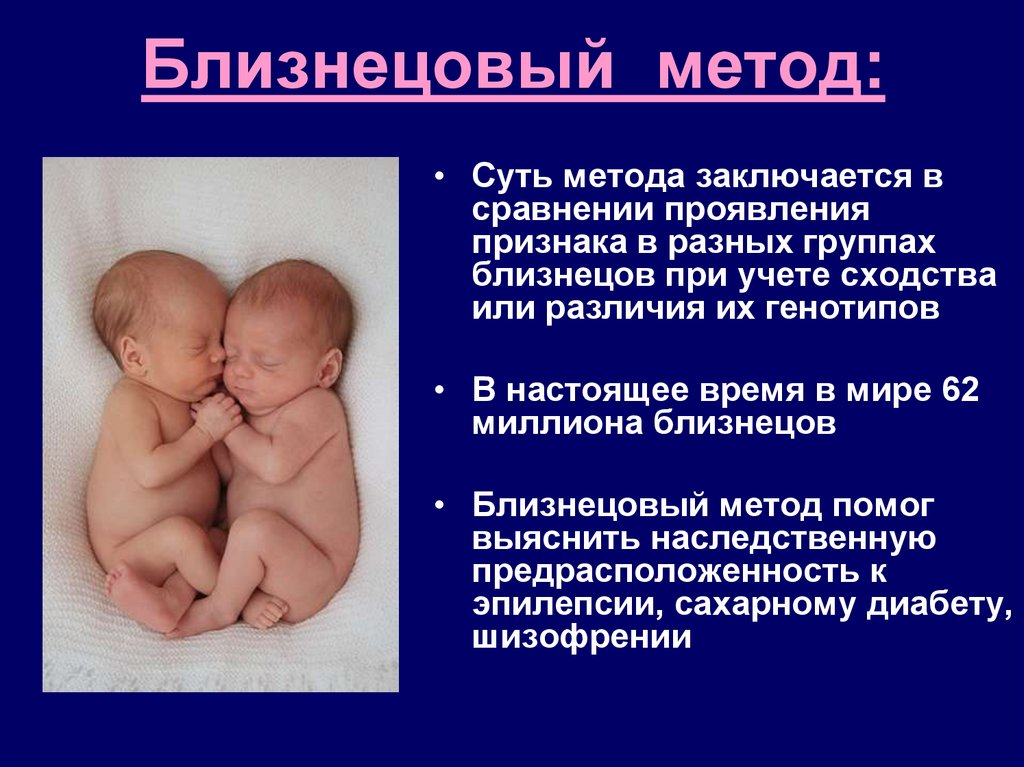 Близнецовый метод:

• Суть метода заключается в сравнении проявления признака в разных группах близнецов при учете сходства или различия их генотипов

• В настоящее время в мире 62 миллиона близнецов

• Близнецовый метод помог выяснить наследственную предрасположенность к эпилепсии, сахарному диабету, шизофрении